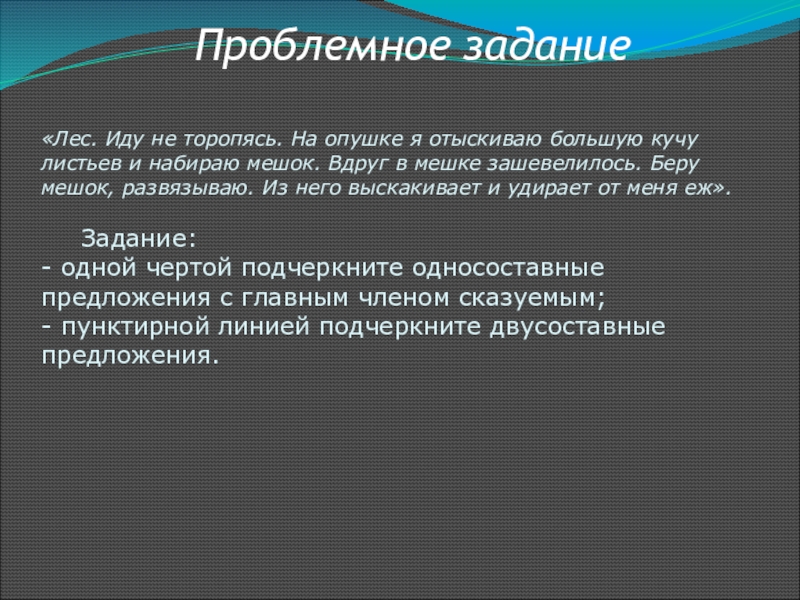 Проблемное задание

«Лес. Иду не торопясь. На опушке я отыскиваю большую кучу листьев и набираю мешок. Вдруг в мешке зашевелилось. Беру мешок, развязываю. Из него выскакивает и удирает от меня еж».

Задание:
- одной чертой подчеркните односоставные предложения с главным членом сказуемым;
- пунктирной линией подчеркните двусоставные предложения.